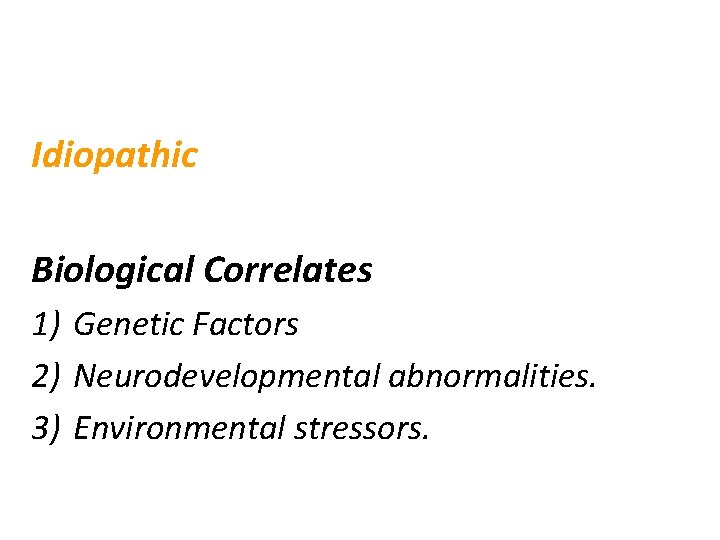 Idiopathic

Biological Correlates
1) Genetic Factors
2) Neurodevelopmental abnormalities.
3) Environmental stressors.